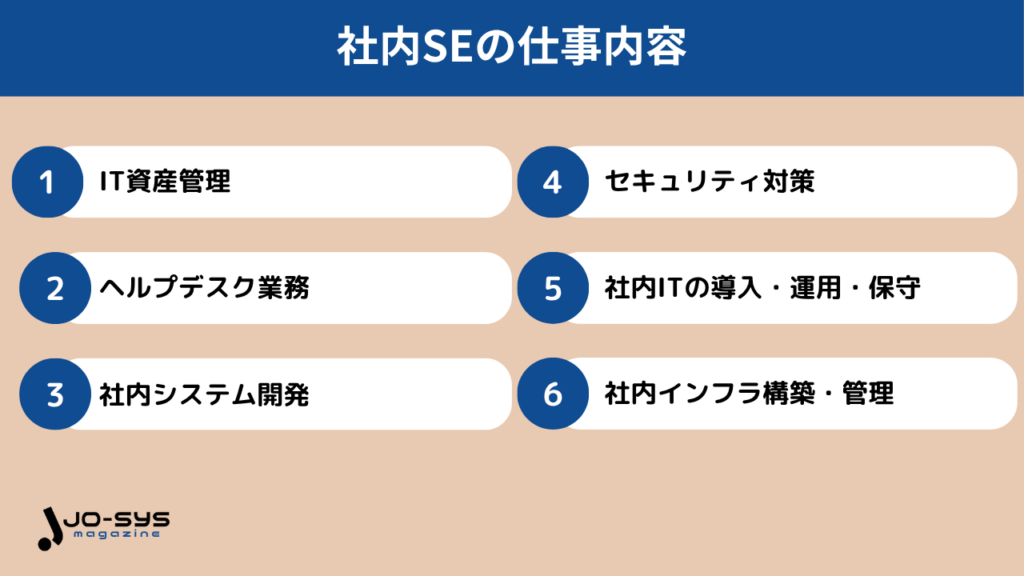 社内SEの仕事内容

1 IT資産管理

2 ヘルプデスク業務

3 社内システム開発

4 セキュリティ対策

5 社内ITの導入・運用・保守

6 社内インフラ構築・管理

JO-SYS magazine